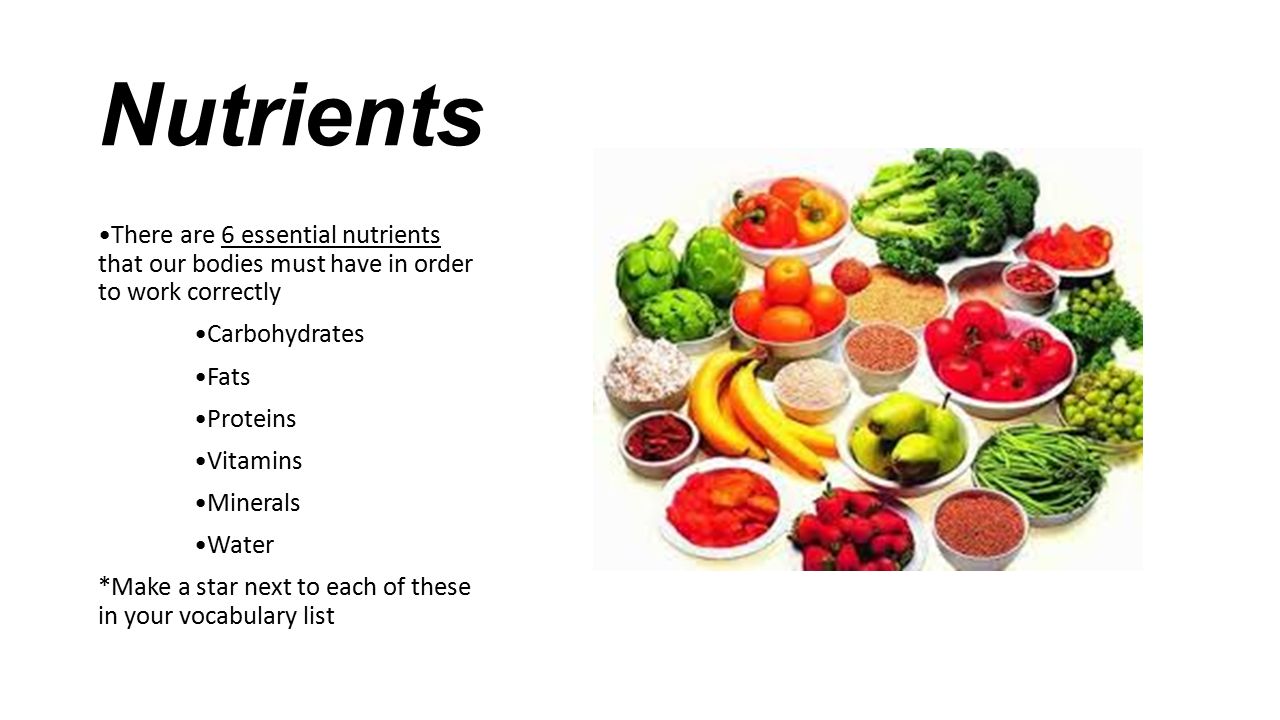 Nutrients

•There are 6 essential nutrients that our bodies must have in order to work correctly

•Carbohydrates

•Fats

•Proteins

•Vitamins

•Minerals

•Water

*Make a star next to each of these in your vocabulary list